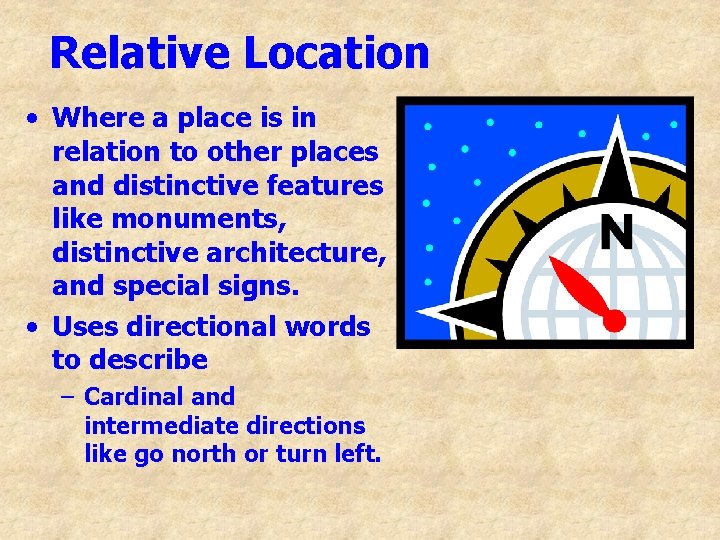 Relative Location

• Where a place is in relation to other places and distinctive features like monuments, distinctive architecture, and special signs.

• Uses directional words to describe

– Cardinal and intermediate directions like go north or turn left.

N